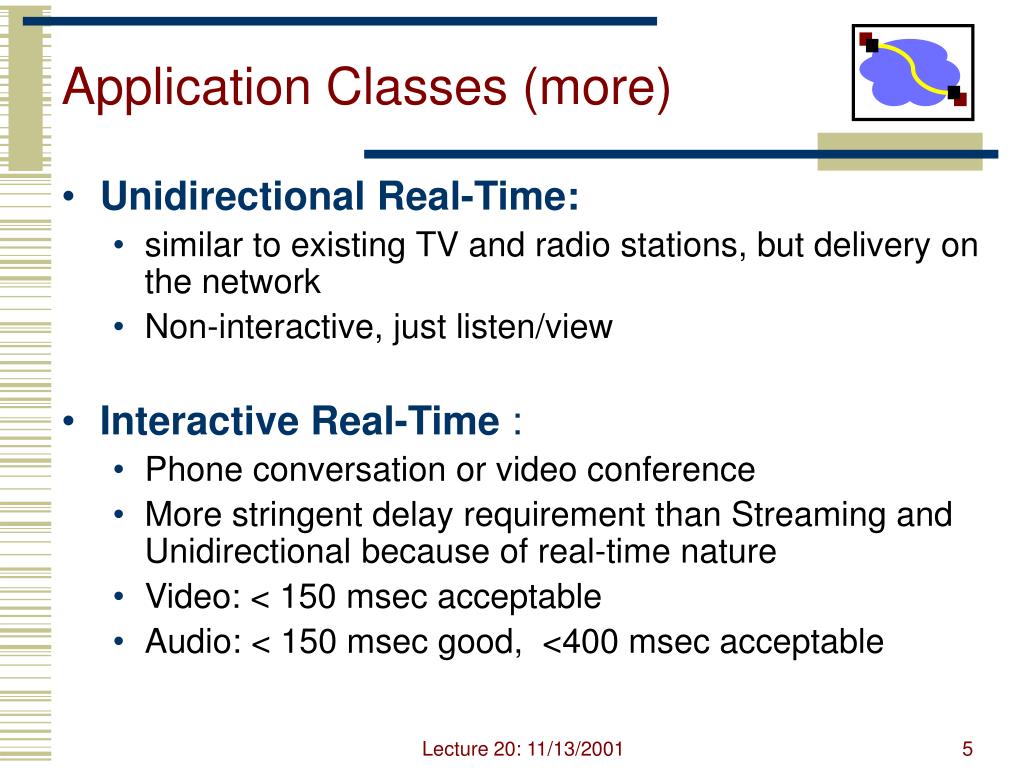 Application Classes (more)

• Unidirectional Real-Time:
  • similar to existing TV and radio stations, but delivery on the network
  • Non-interactive, just listen/view

• Interactive Real-Time :
  • Phone conversation or video conference
  • More stringent delay requirement than Streaming and Unidirectional because of real-time nature
  • Video: < 150 msec acceptable
  • Audio: < 150 msec good, <400 msec acceptable

Lecture 20: 11/13/2001

5